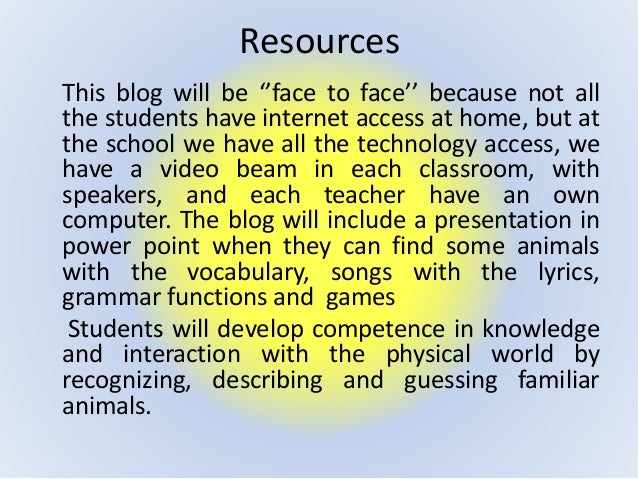 Resources

This blog will be ‘’face to face’’ because not all the students have internet access at home, but at the school we have all the technology access, we have a video beam in each classroom, with speakers, and each teacher have an own computer. The blog will include a presentation in power point when they can find some animals with the vocabulary, songs with the lyrics, grammar functions and games

Students will develop competence in knowledge and interaction with the physical world by recognizing, describing and guessing familiar animals.